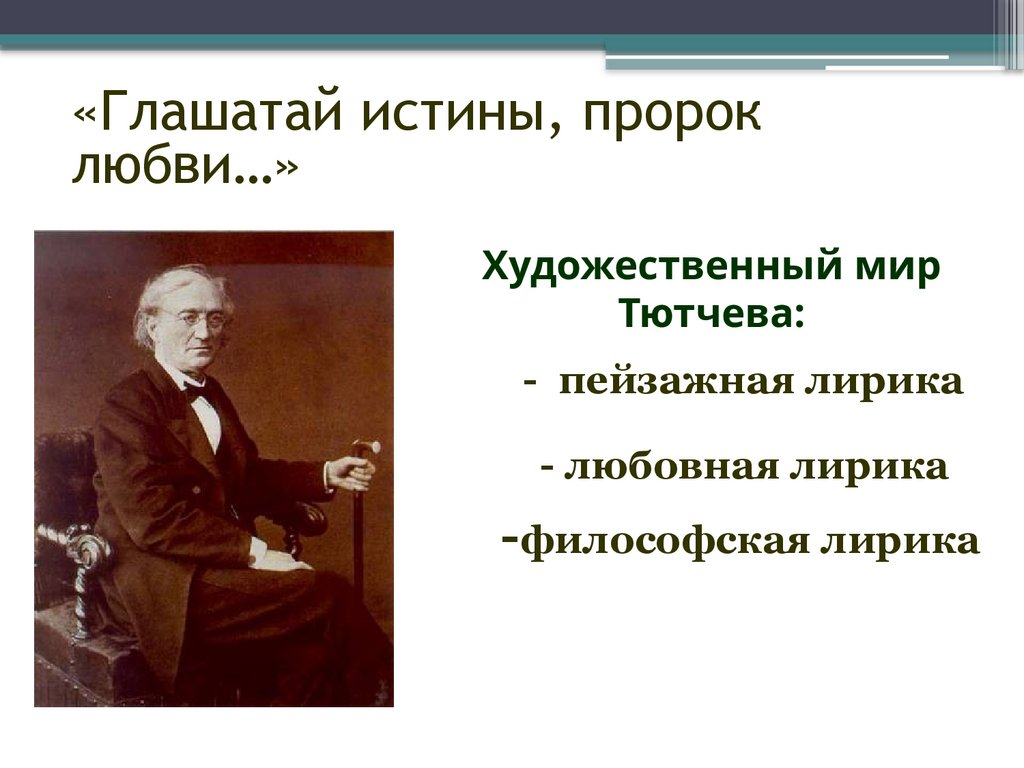 «Глашатай истины, пророк любви…»

Художественный мир Тютчева:

- пейзажная лирика

- любовная лирика

-философская лирика